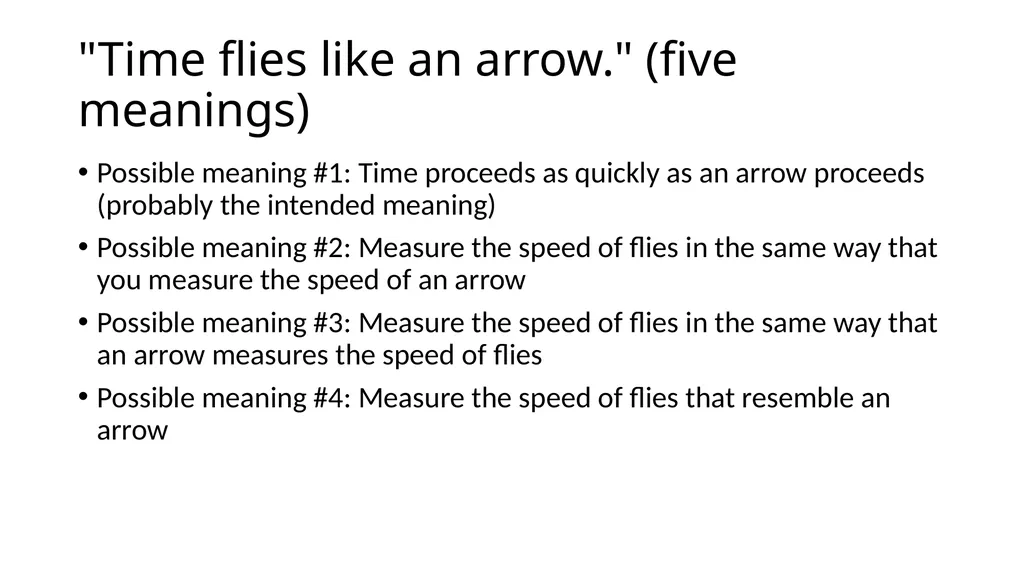 "Time flies like an arrow." (five meanings)

• Possible meaning #1: Time proceeds as quickly as an arrow proceeds (probably the intended meaning)
• Possible meaning #2: Measure the speed of flies in the same way that you measure the speed of an arrow
• Possible meaning #3: Measure the speed of flies in the same way that an arrow measures the speed of flies
• Possible meaning #4: Measure the speed of flies that resemble an arrow